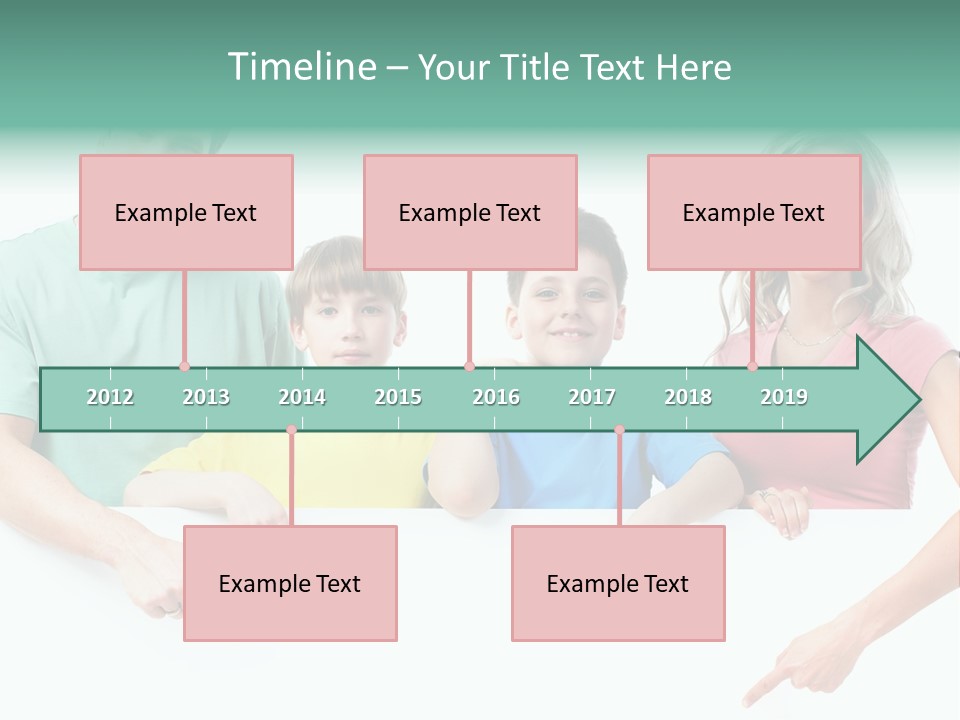 Timeline – Your Title Text Here

Example Text

Example Text

Example Text

2012 2013 2014 2015 2016 2017 2018 2019

Example Text

Example Text